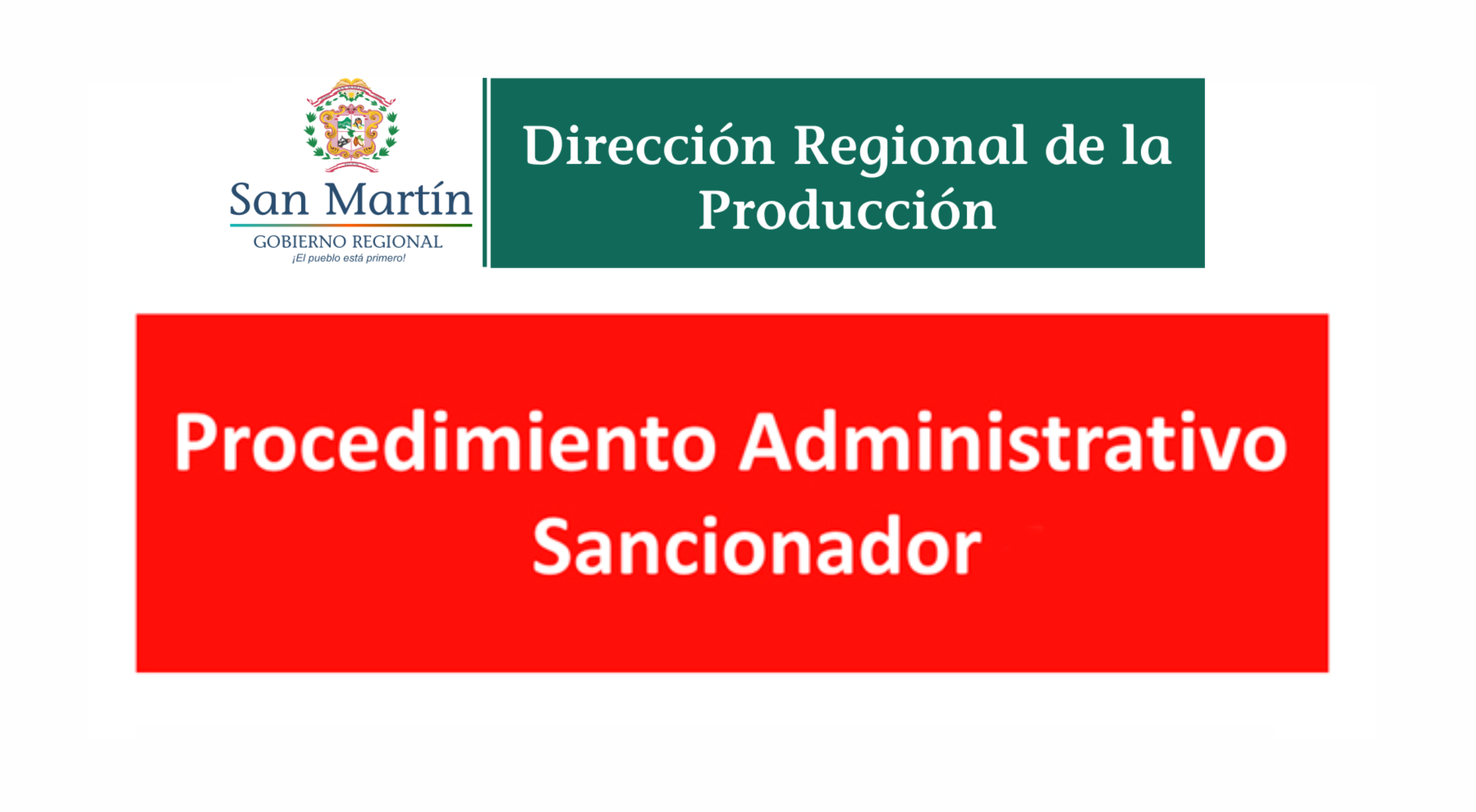 San Martín
GOBIERNO REGIONAL
¡El pueblo está primero!

Dirección Regional de la Producción

Procedimiento Administrativo Sancionador